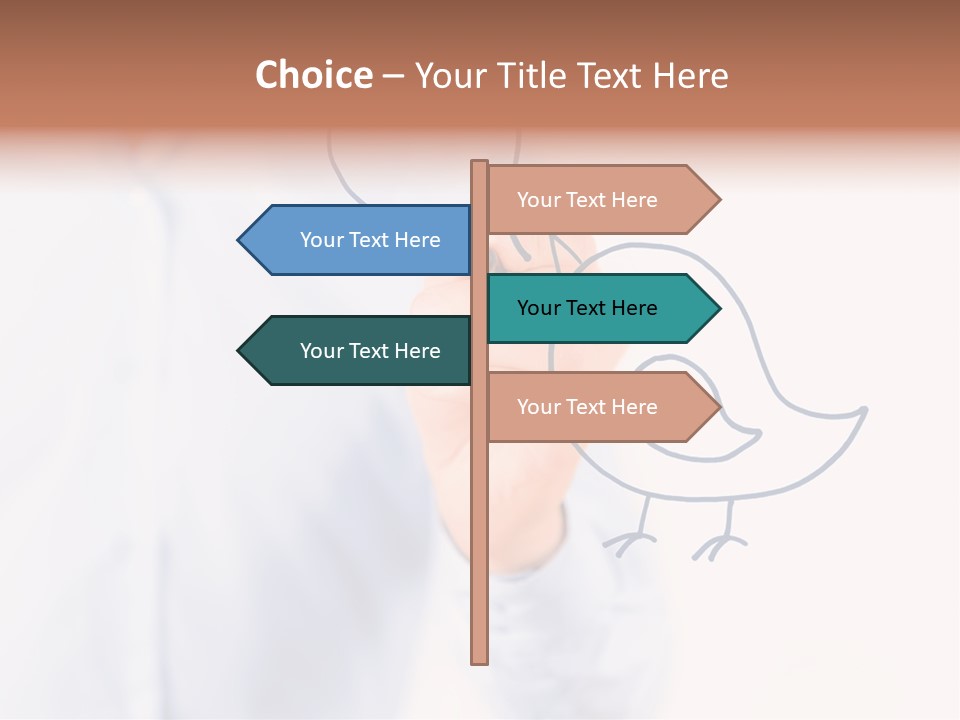 Choice – Your Title Text Here

Your Text Here

Your Text Here

Your Text Here

Your Text Here

Your Text Here